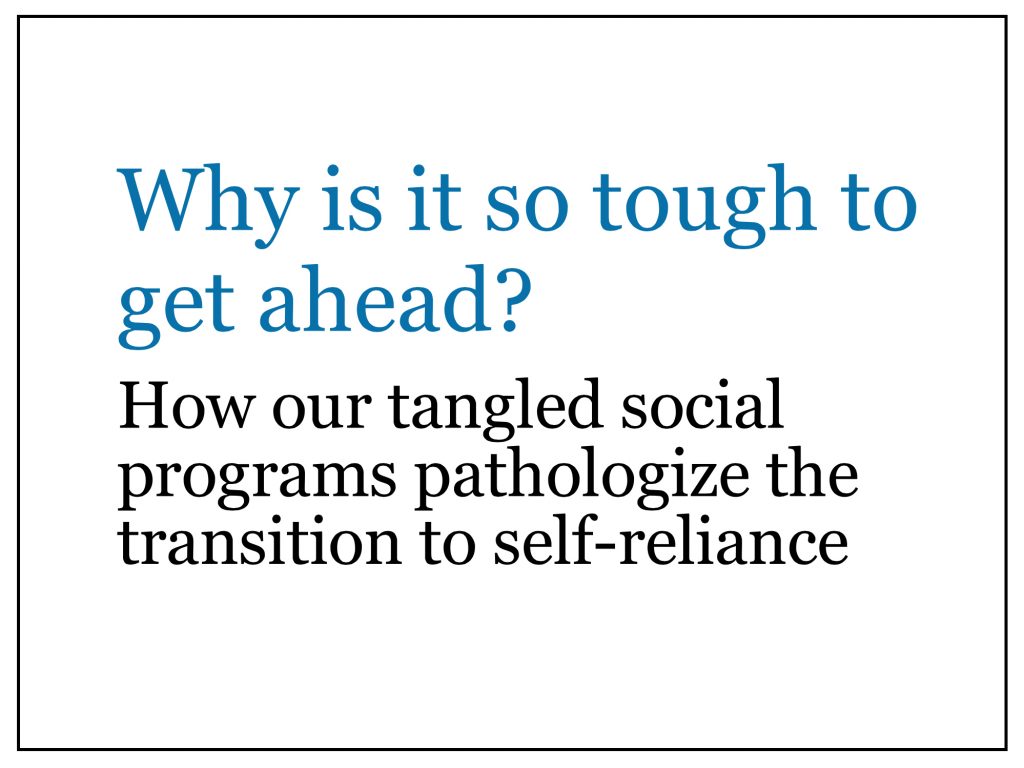 Why is it so tough to get ahead?

How our tangled social programs pathologize the transition to self-reliance